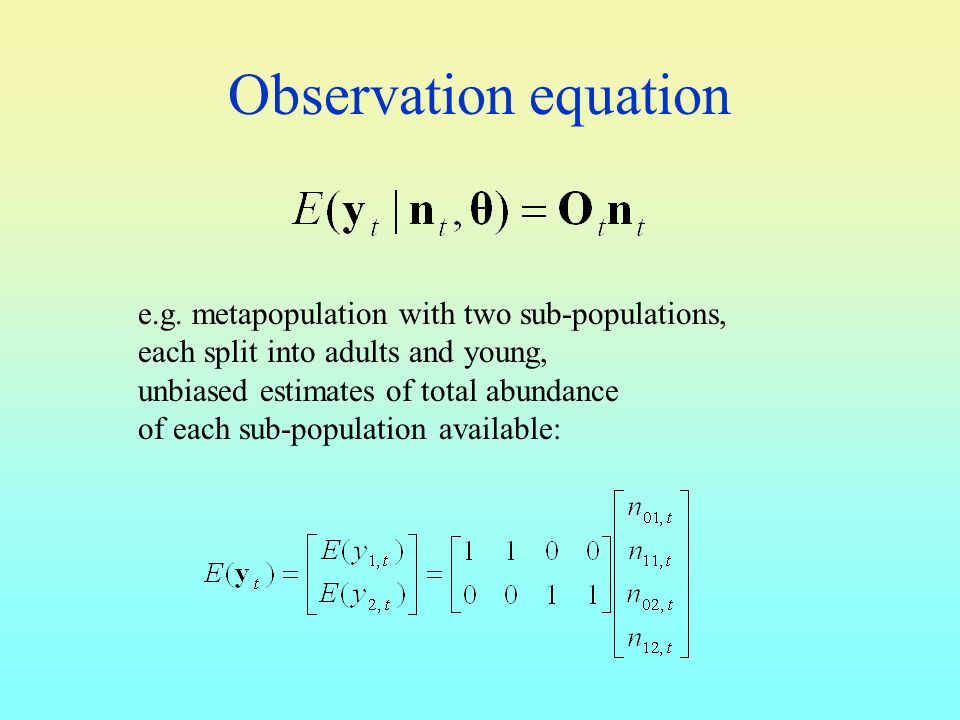 Observation equation

$E(\mathbf{y}_t \mid \mathbf{n}_t, \boldsymbol{\theta}) = \mathbf{O}_t \mathbf{n}_t$

e.g. metapopulation with two sub-populations, each split into adults and young, unbiased estimates of total abundance of each sub-population available:

$E(\mathbf{y}_t) = \begin{bmatrix} E(y_{1,t}) \\ E(y_{2,t}) \end{bmatrix} = \begin{bmatrix} 1 & 1 & 0 & 0 \\ 0 & 0 & 1 & 1 \end{bmatrix} \begin{bmatrix} n_{01,t} \\ n_{11,t} \\ n_{02,t} \\ n_{12,t} \end{bmatrix}$